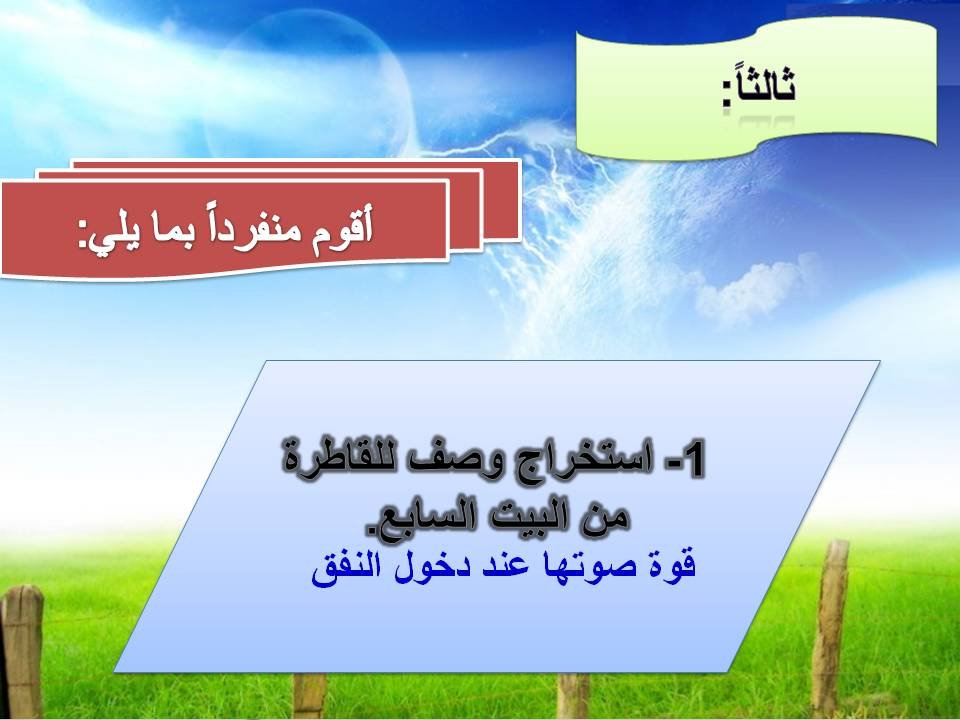 ثالثاً:

أقوم منفرداً بما يلي:

1- استخراج وصف للقاطرة من البيت السابع.
قوة صوتها عند دخول النفق